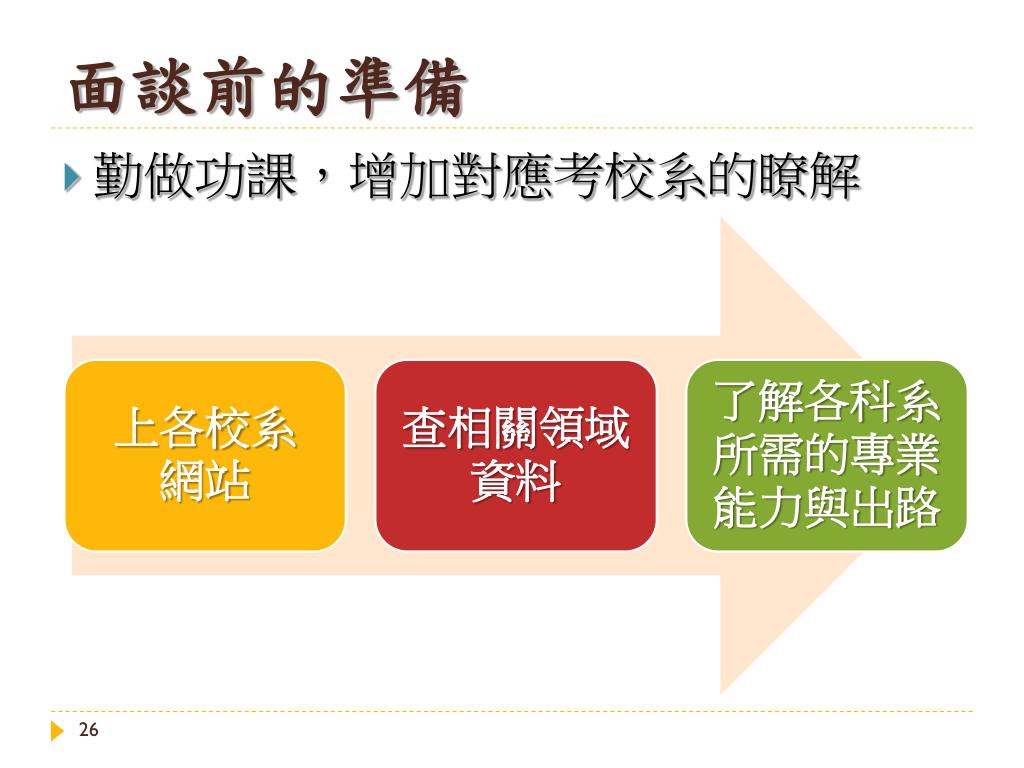 面談前的準備

勤做功課，增加對應考校系的瞭解

上各校系網站

查相關領域資料

了解各科系所需的專業能力與出路

26